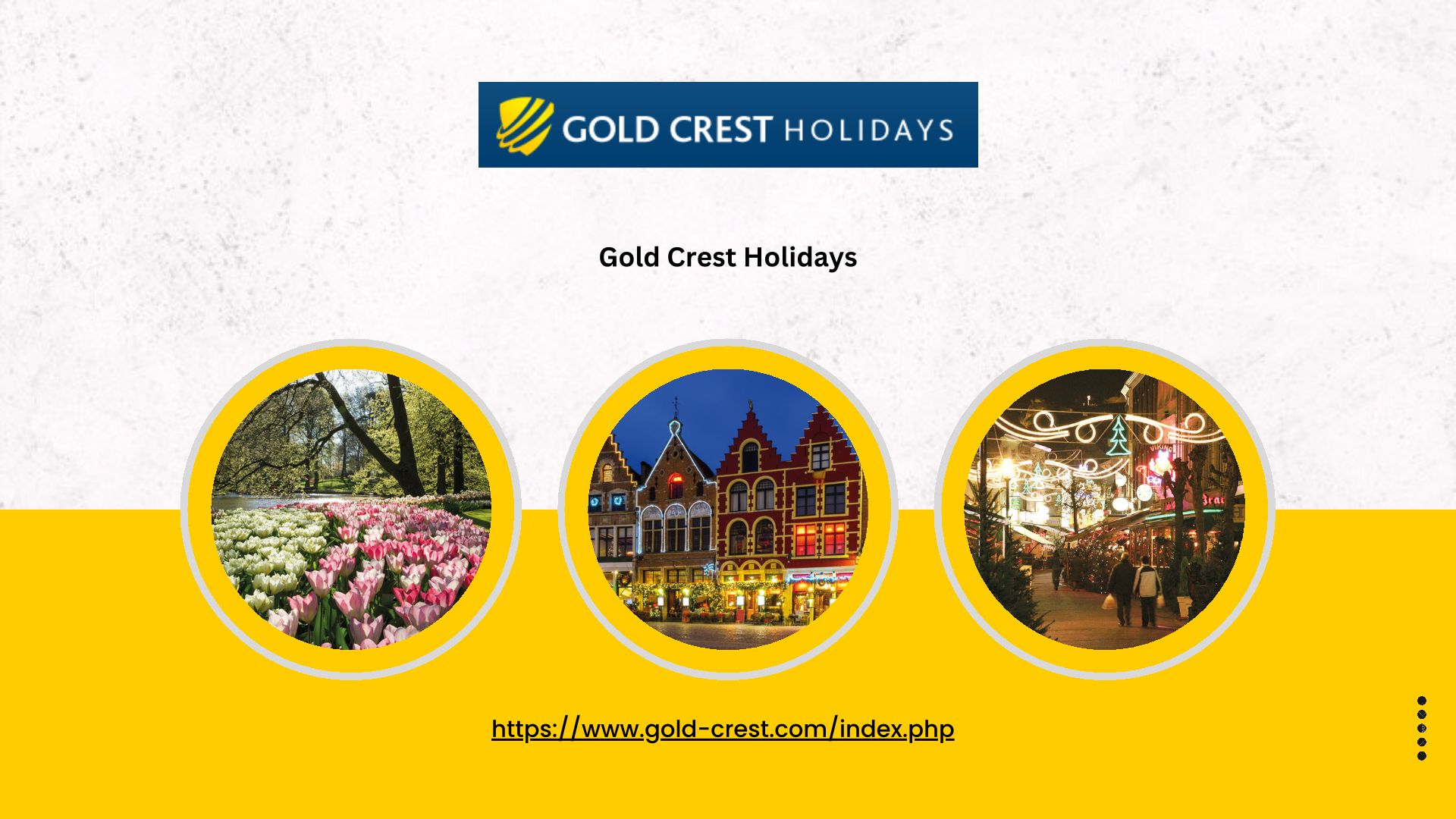 GOLD CREST HOLIDAYS

Gold Crest Holidays

https://www.gold-crest.com/index.php